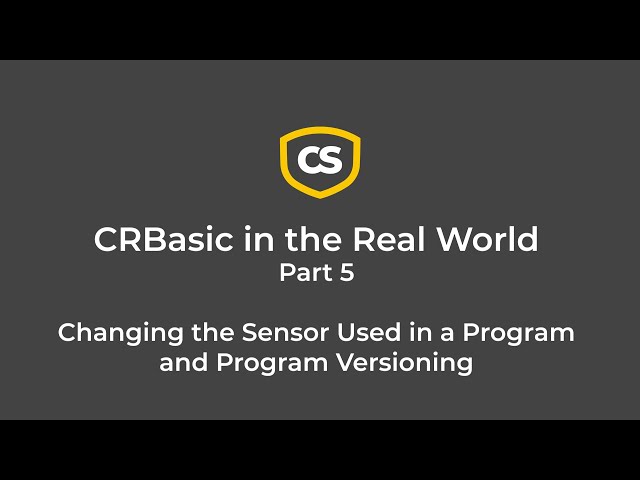 CS

CRBasic in the Real World
Part 5

Changing the Sensor Used in a Program and Program Versioning